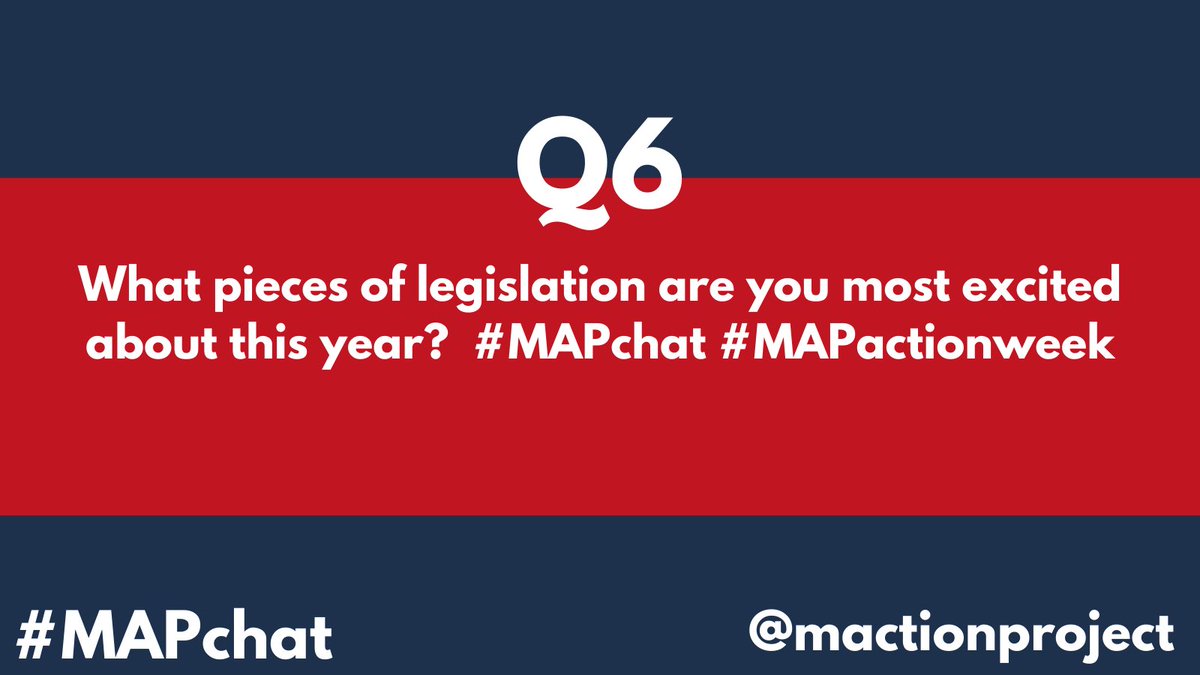 Q6

What pieces of legislation are you most excited about this year? #MAPchat #MAPactionweek

#MAPchat

@mactionproject